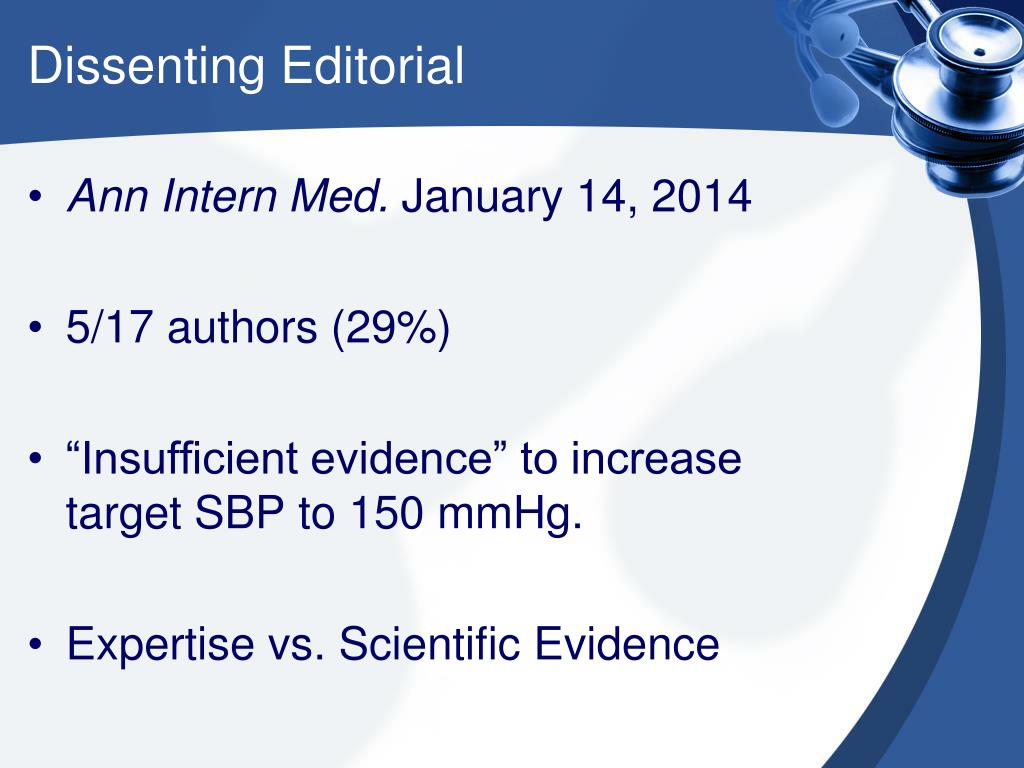 Dissenting Editorial

• Ann Intern Med. January 14, 2014

• 5/17 authors (29%)

• “Insufficient evidence” to increase target SBP to 150 mmHg.

• Expertise vs. Scientific Evidence